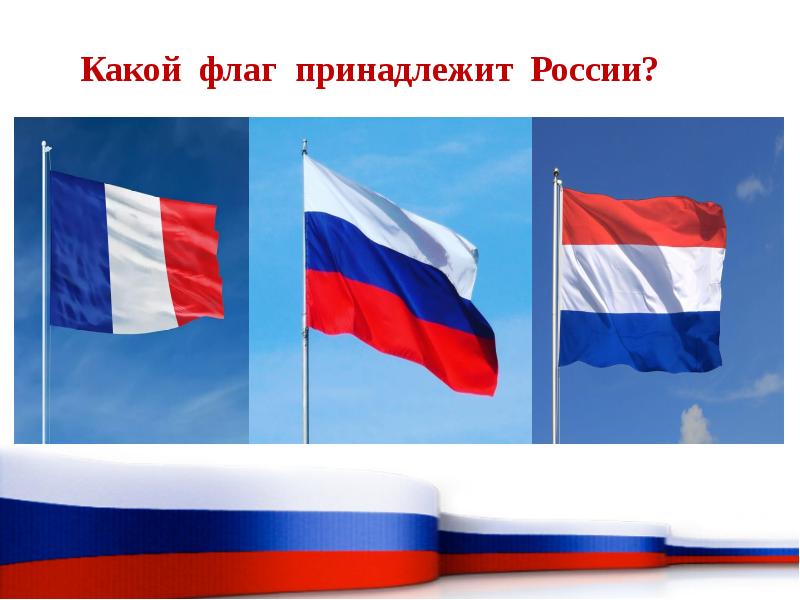 Какой флаг принадлежит России?